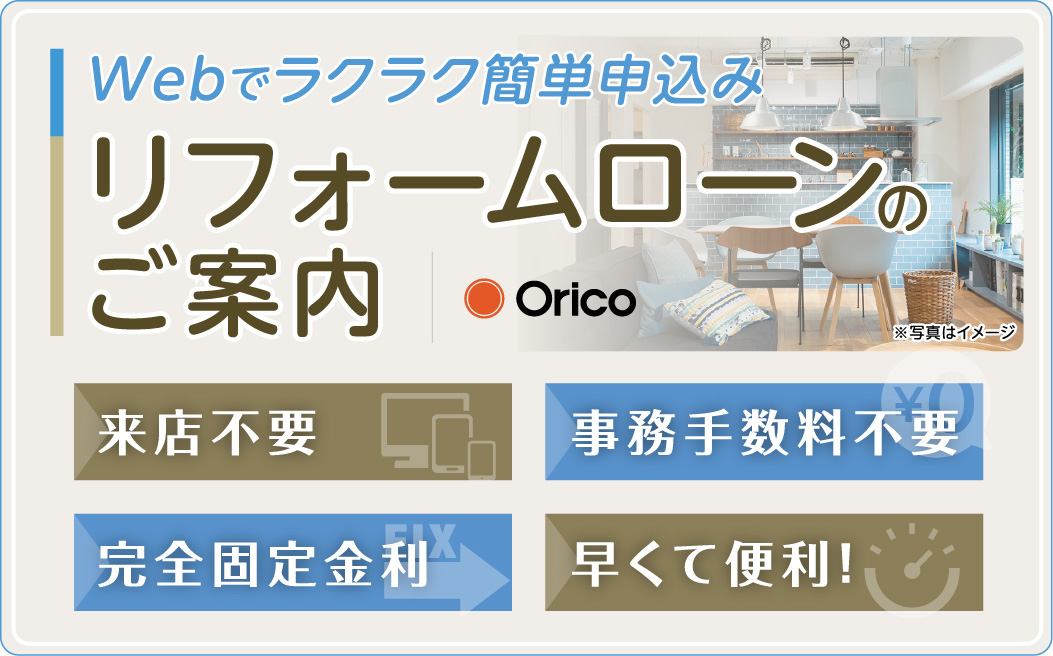 Webでラクラク簡単申込み

リフォームローンのご案内

Orico

※写真はイメージ

来店不要

事務手数料不要

¥0

完全固定金利

FIX

早くて便利!